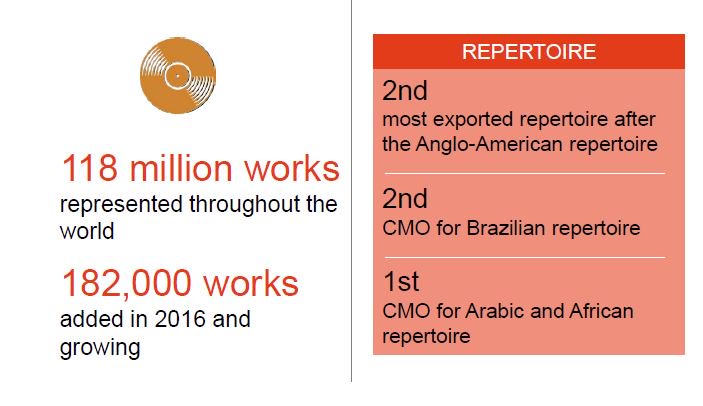 118 million works
represented throughout the world

182,000 works
added in 2016 and growing

REPERTOIRE

2nd
most exported repertoire after the Anglo-American repertoire

2nd
CMO for Brazilian repertoire

1st
CMO for Arabic and African repertoire